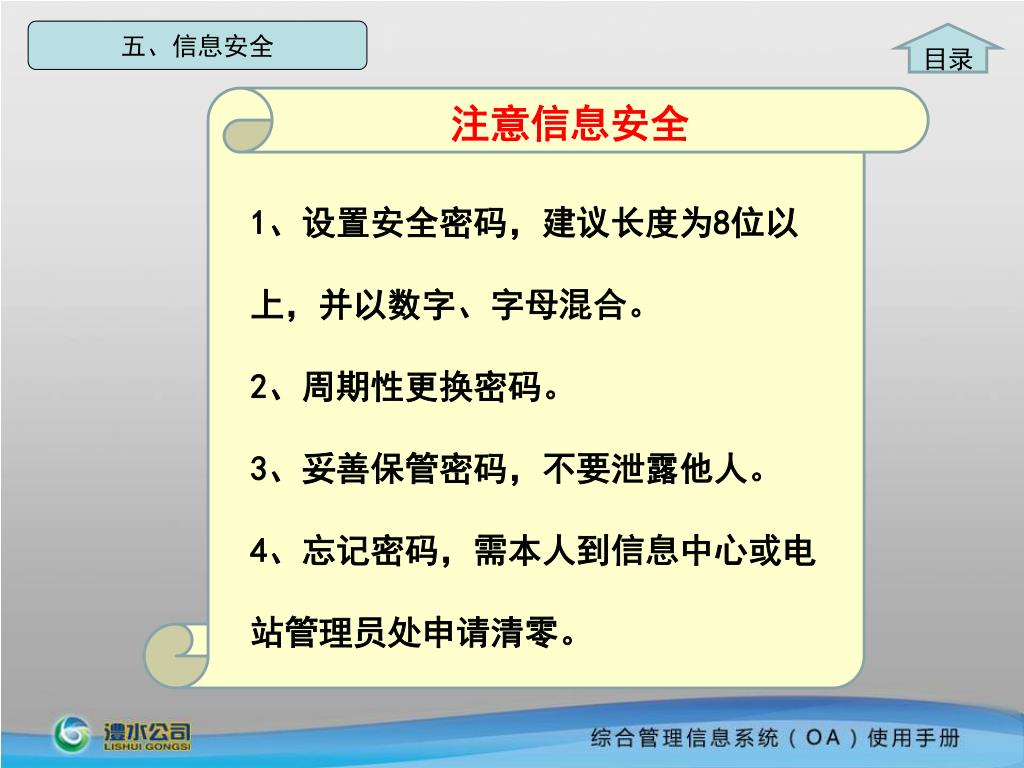 五、信息安全

目录

注意信息安全

1、设置安全密码，建议长度为8位以上，并以数字、字母混合。

2、周期性更换密码。

3、妥善保管密码，不要泄露他人。

4、忘记密码，需本人到信息中心或电站管理员处申请清零。

澧水公司
LISHUI GONGSI

综合管理信息系统（OA）使用手册